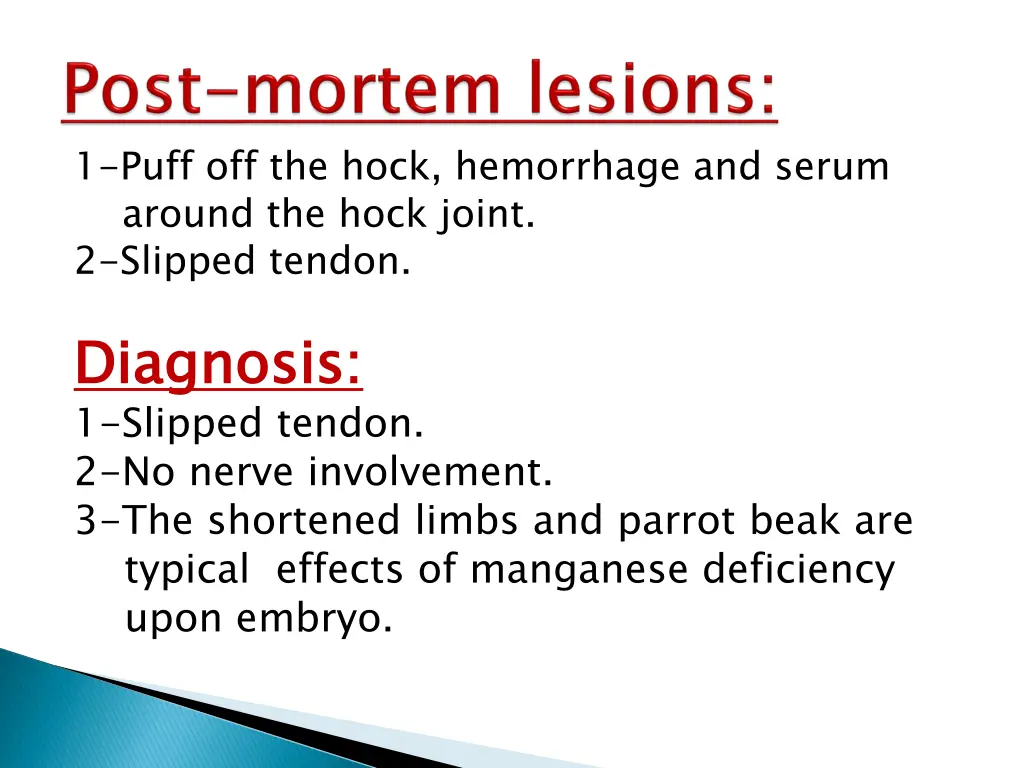 Post-mortem lesions:

1-Puff off the hock, hemorrhage and serum around the hock joint.
2-Slipped tendon.

Diagnosis:

1-Slipped tendon.
2-No nerve involvement.
3-The shortened limbs and parrot beak are typical effects of manganese deficiency upon embryo.